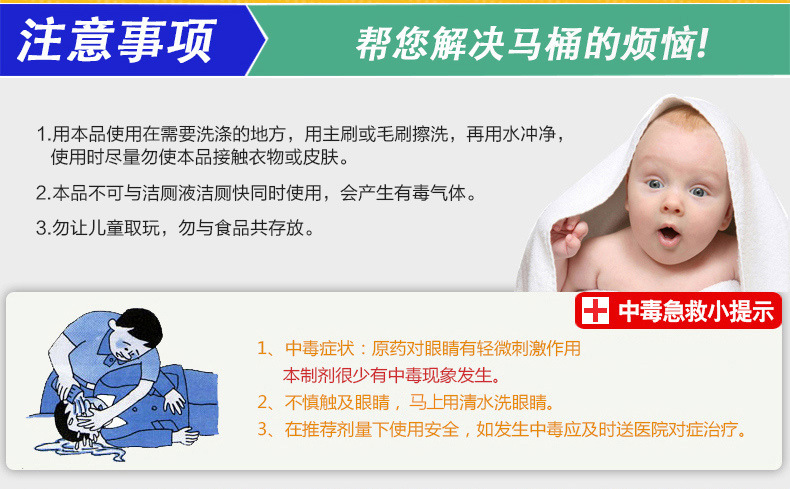 注意事项

帮您解决马桶的烦恼!

1.用本品使用在需要洗涤的地方，用主刷或毛刷擦洗，再用水冲净，使用时尽量勿使本品接触衣物或皮肤。

2.本品不可与洁厕液洁厕快同时使用，会产生有毒气体。

3.勿让儿童取玩，勿与食品共存放。

中毒急救小提示

1、中毒症状：原药对眼睛有轻微刺激作用
本制剂很少有中毒现象发生。

2、不慎触及眼睛，马上用清水洗眼睛。

3、在推荐剂量下使用安全，如发生中毒应及时送医院对症治疗。